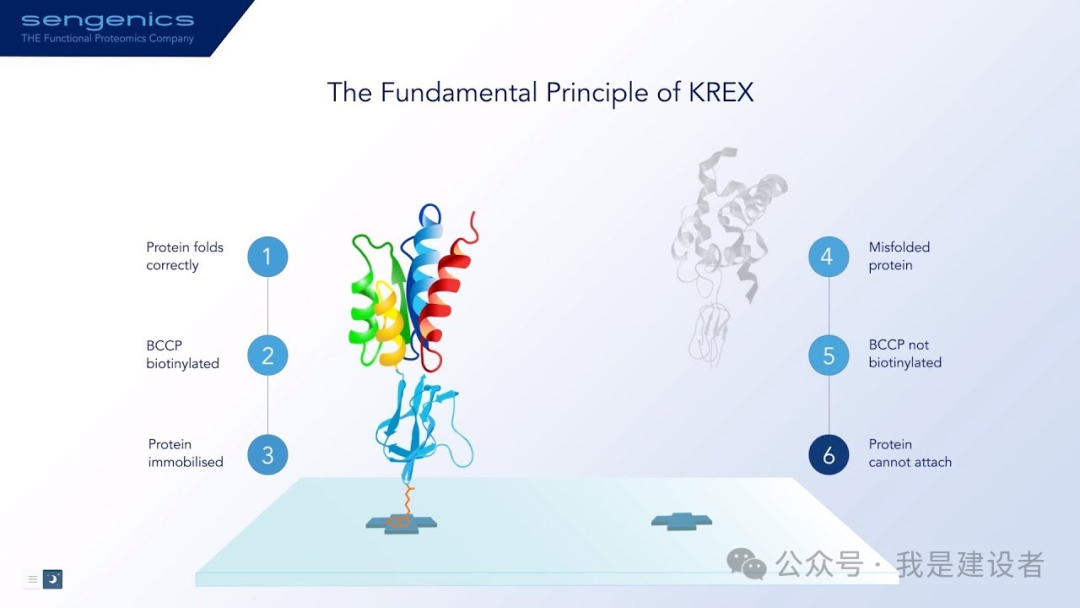 sengenics
THE Functional Proteomics Company

The Fundamental Principle of KREX

Protein folds correctly
1

BCCP biotinylated
2

Protein immobilised
3

4
Misfolded protein

5
BCCP not biotinylated

6
Protein cannot attach

公众号 · 我是建设者